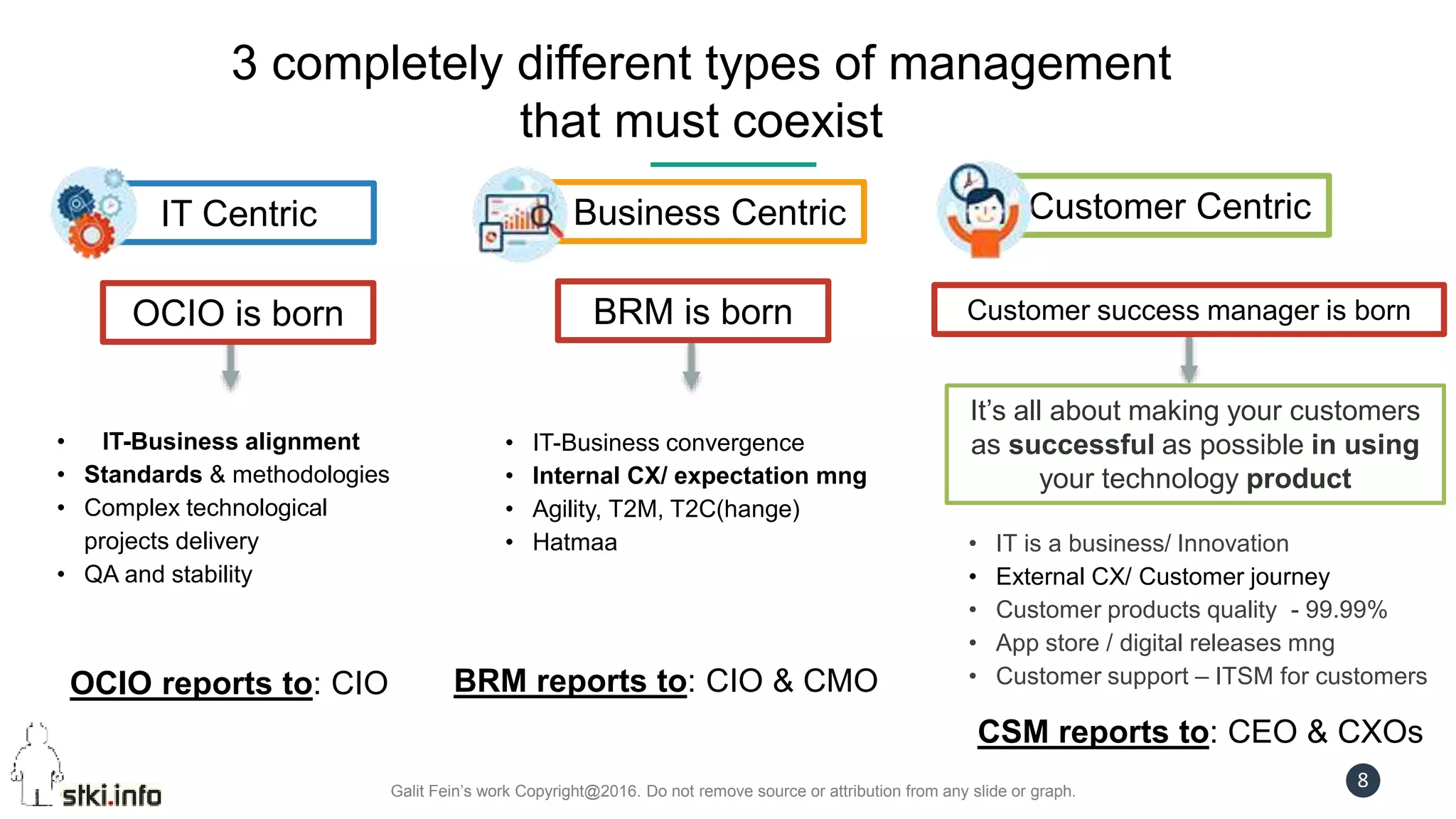 3 completely different types of management that must coexist

IT Centric

OCIO is born

- IT-Business alignment
- Standards & methodologies
- Complex technological projects delivery
- QA and stability

OCIO reports to: CIO

Business Centric

BRM is born

- IT-Business convergence
- Internal CX/ expectation mng
- Agility, T2M, T2C(hange)
- Hatmaa

BRM reports to: CIO & CMO

Customer Centric

Customer success manager is born

It's all about making your customers as successful as possible in using your technology product

- IT is a business/ Innovation
- External CX/ Customer journey
- Customer products quality - 99.99%
- App store / digital releases mng
- Customer support – ITSM for customers

CSM reports to: CEO & CXOs

stki.info

Galit Fein's work Copyright@2016. Do not remove source or attribution from any slide or graph.

8